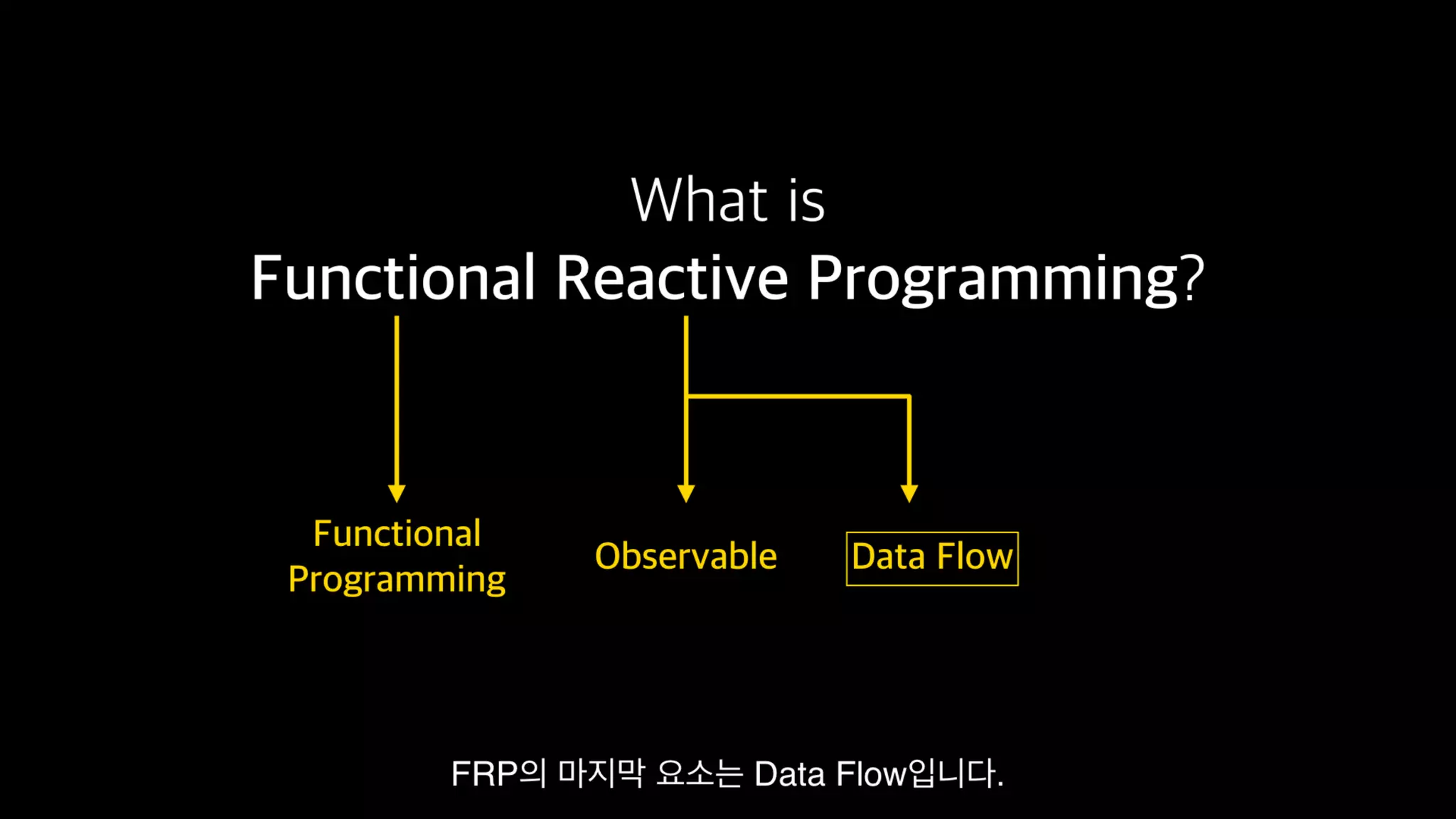 What is
Functional Reactive Programming?

Functional Programming

Observable

Data Flow

FRP의 마지막 요소는 Data Flow입니다.